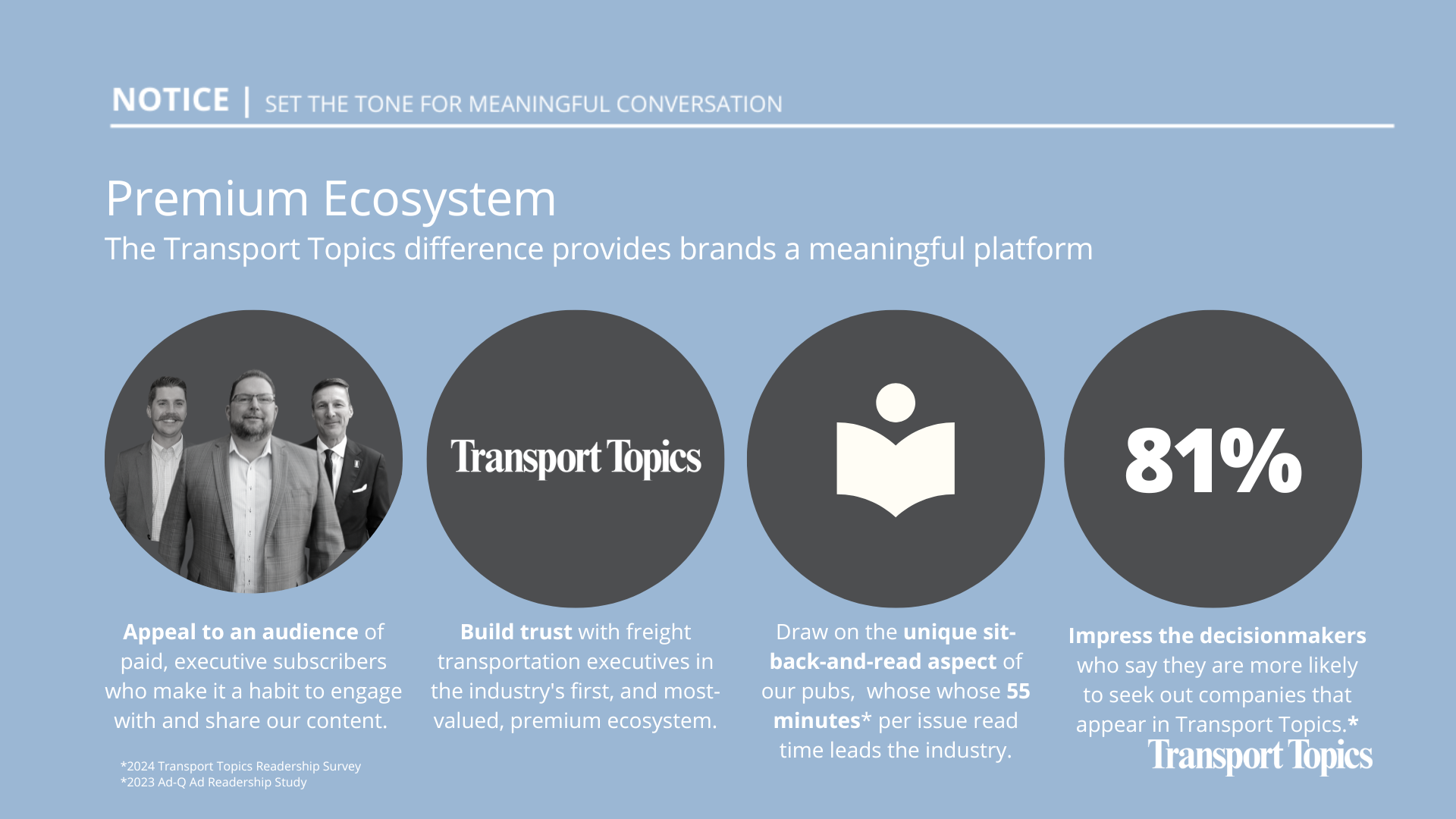 NOTICE | SET THE TONE FOR MEANINGFUL CONVERSATION

Premium Ecosystem

The Transport Topics difference provides brands a meaningful platform

Transport Topics

81%

Appeal to an audience of paid, executive subscribers who make it a habit to engage with and share our content.

Build trust with freight transportation executives in the industry's first, and most-valued, premium ecosystem.

Draw on the unique sit-back-and-read aspect of our pubs, whose whose 55 minutes* per issue read time leads the industry.

Impress the decisionmakers who say they are more likely to seek out companies that appear in Transport Topics.*

*2024 Transport Topics Readership Survey
*2023 Ad-Q Ad Readership Study

Transport Topics